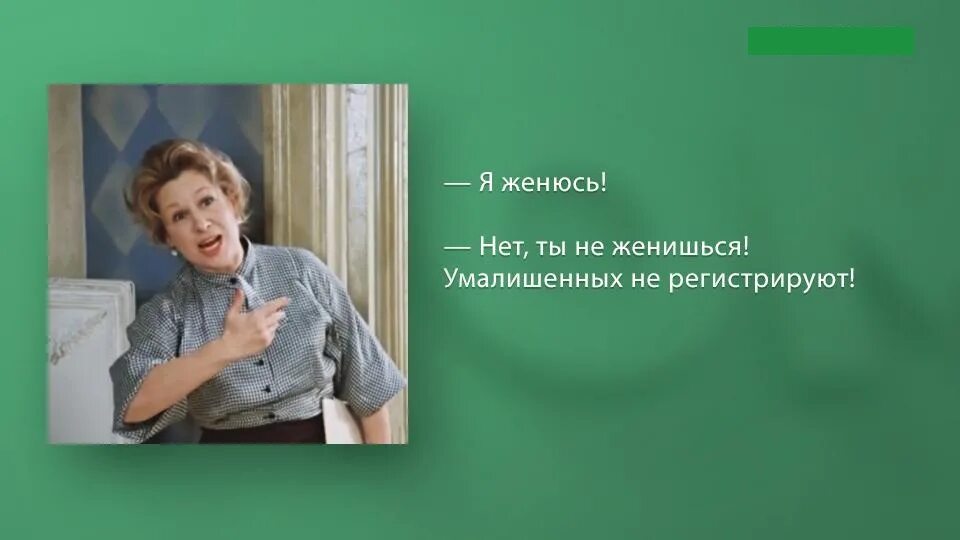 — Я женюсь!

— Нет, ты не женишься! Умалишенных не регистрируют!